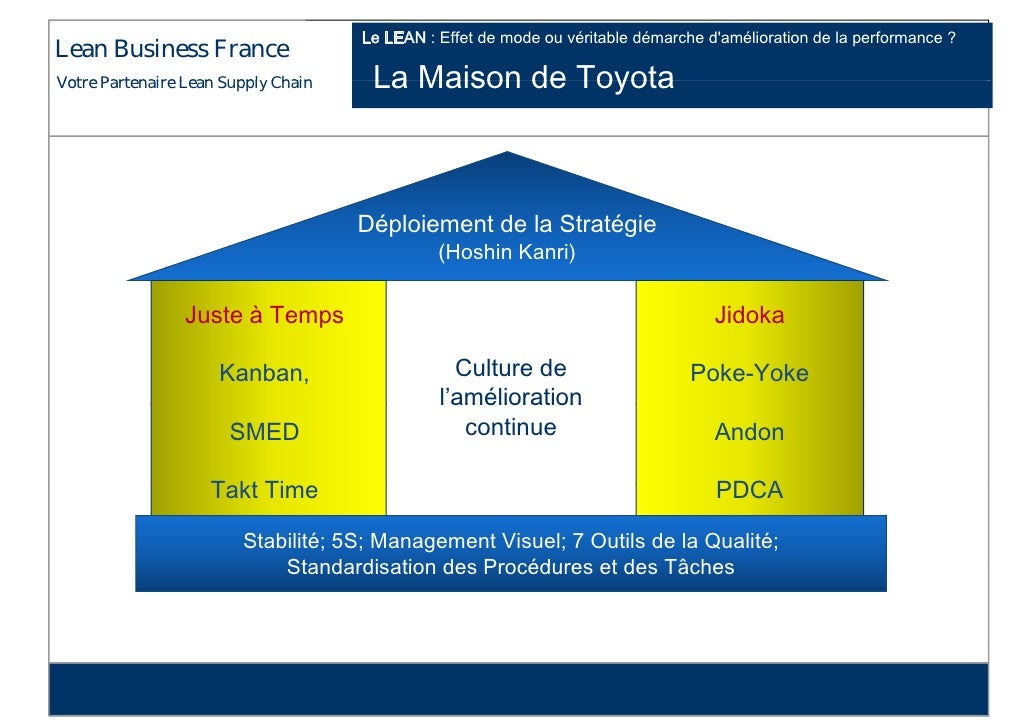 Lean Business France
Votre Partenaire Lean Supply Chain

Le LEAN : Effet de mode ou véritable démarche d'amélioration de la performance ?

La Maison de Toyota

Déploiement de la Stratégie
(Hoshin Kanri)

Juste à Temps

Kanban,

SMED

Takt Time

Culture de l'amélioration continue

Jidoka

Poke-Yoke

Andon

PDCA

Stabilité; 5S; Management Visuel; 7 Outils de la Qualité; Standardisation des Procédures et des Tâches